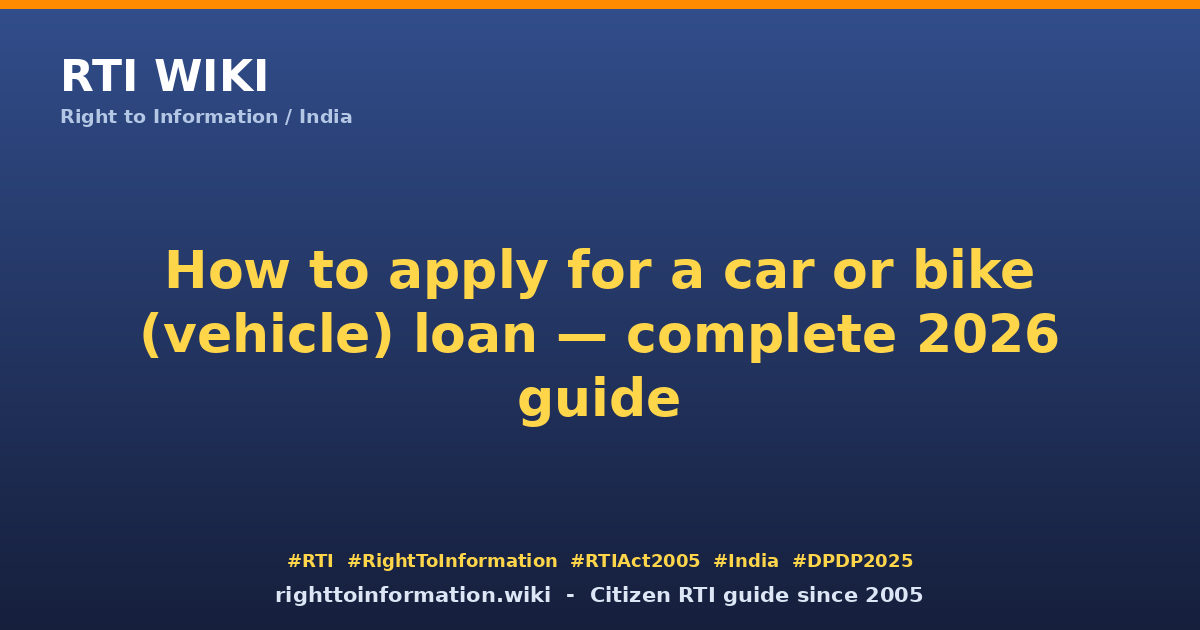 RTI WIKI

Right to Information / India

How to apply for a car or bike (vehicle) loan — complete 2026 guide

#RTI #RightToInformation #RTIAct2005 #India #DPDP2025

righttoinformation.wiki - Citizen RTI guide since 2005